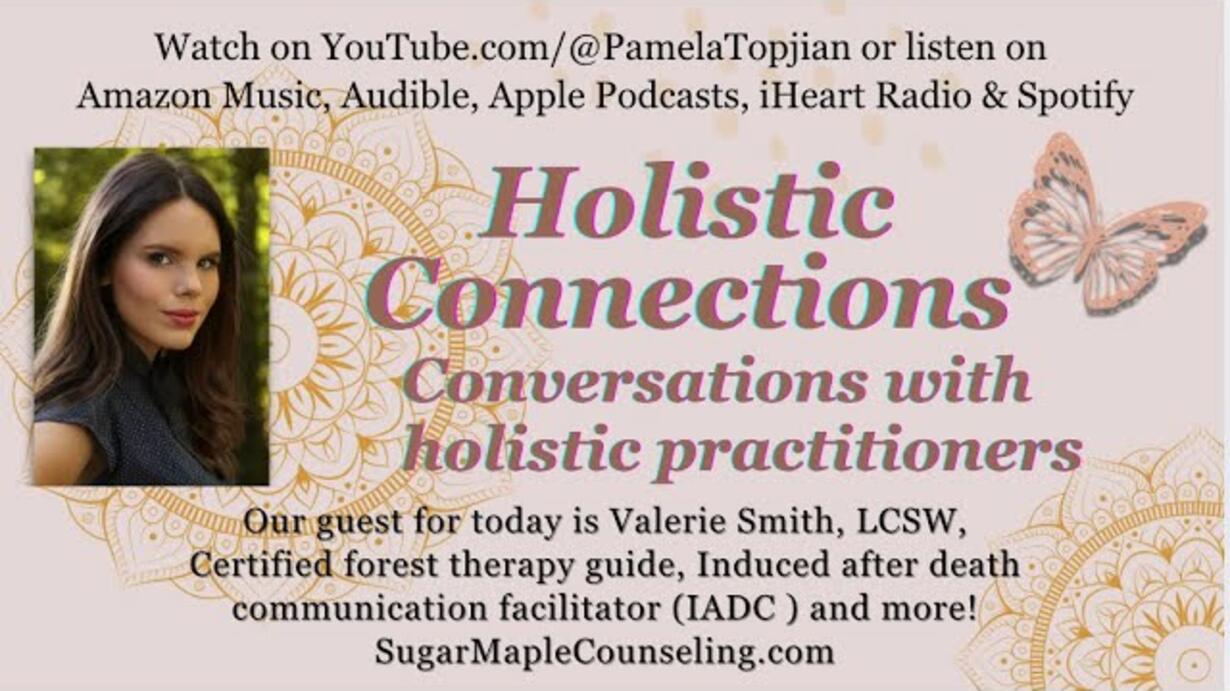 Watch on YouTube.com/@PamelaTopjian or listen on Amazon Music, Audible, Apple Podcasts, iHeart Radio & Spotify

Holistic Connections

Conversations with holistic practitioners

Our guest for today is Valerie Smith, LCSW, Certified forest therapy guide, Induced after death communication facilitator (IADC ) and more!

SugarMapleCounseling.com